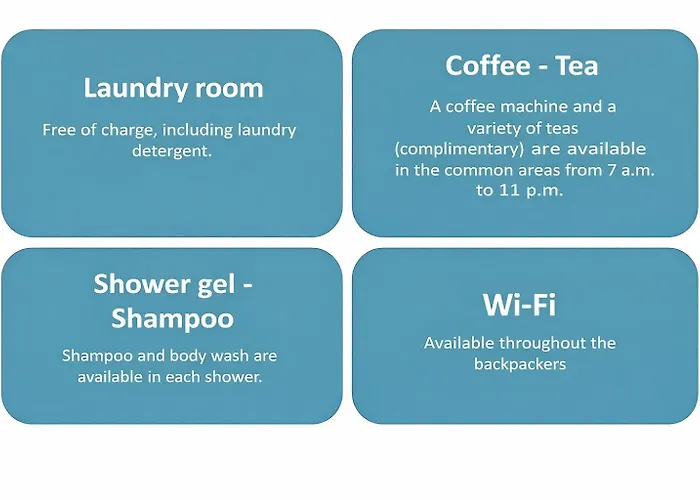 Laundry room

Free of charge, including laundry detergent.

Coffee - Tea

A coffee machine and a variety of teas (complimentary) are available in the common areas from 7 a.m. to 11 p.m.

Shower gel - Shampoo

Shampoo and body wash are available in each shower.

Wi-Fi

Available throughout the backpackers